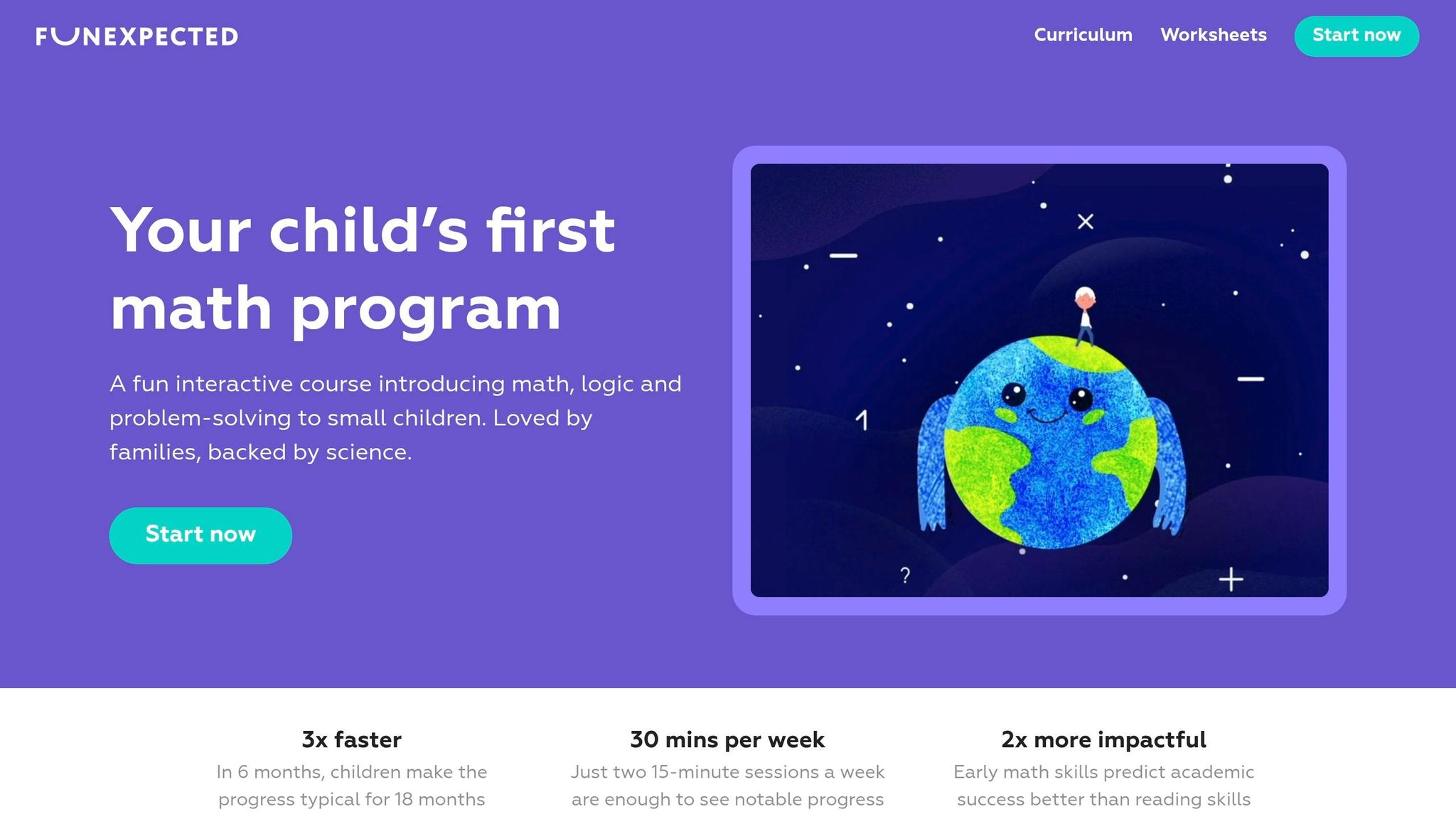 FUNEXPECTED

Curriculum Worksheets Start now

Your child's first math program

A fun interactive course introducing math, logic and problem-solving to small children. Loved by families, backed by science.

Start now

×

−

−

1

?

+

3x faster
In 6 months, children make the progress typical for 18 months

30 mins per week
Just two 15-minute sessions a week are enough to see notable progress

2x more impactful
Early math skills predict academic success better than reading skills